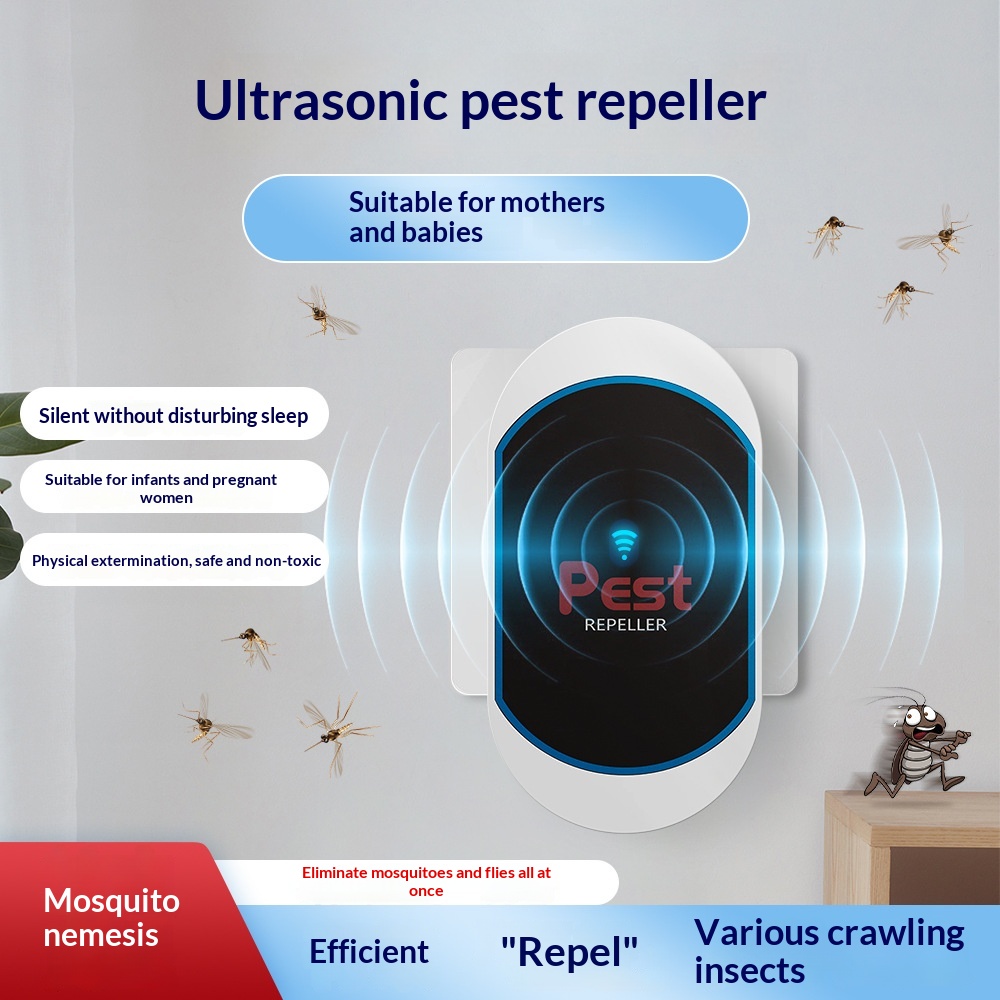 Ultrasonic pest repeller

Suitable for mothers and babies

Silent without disturbing sleep

Suitable for infants and pregnant women

Physical extermination, safe and non-toxic

Pest
REPELLER

Eliminate mosquitoes and flies all at once

Mosquito nemesis

Efficient

"Repel"

Various crawling insects